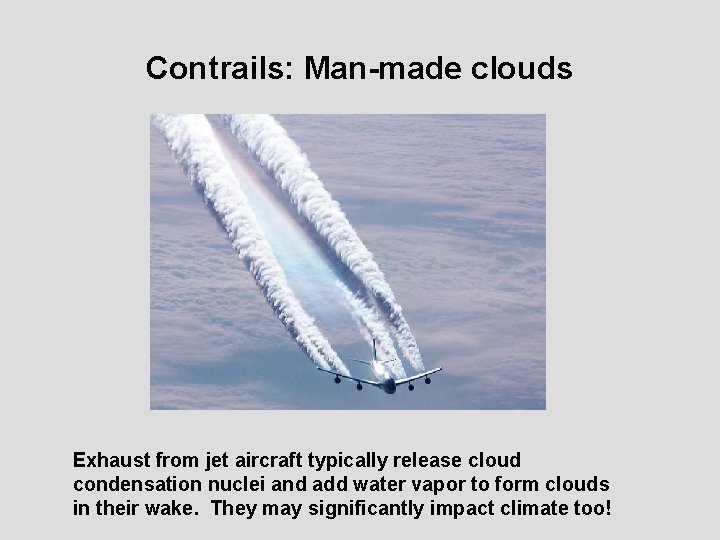 Contrails: Man-made clouds

Exhaust from jet aircraft typically release cloud condensation nuclei and add water vapor to form clouds in their wake.  They may significantly impact climate too!